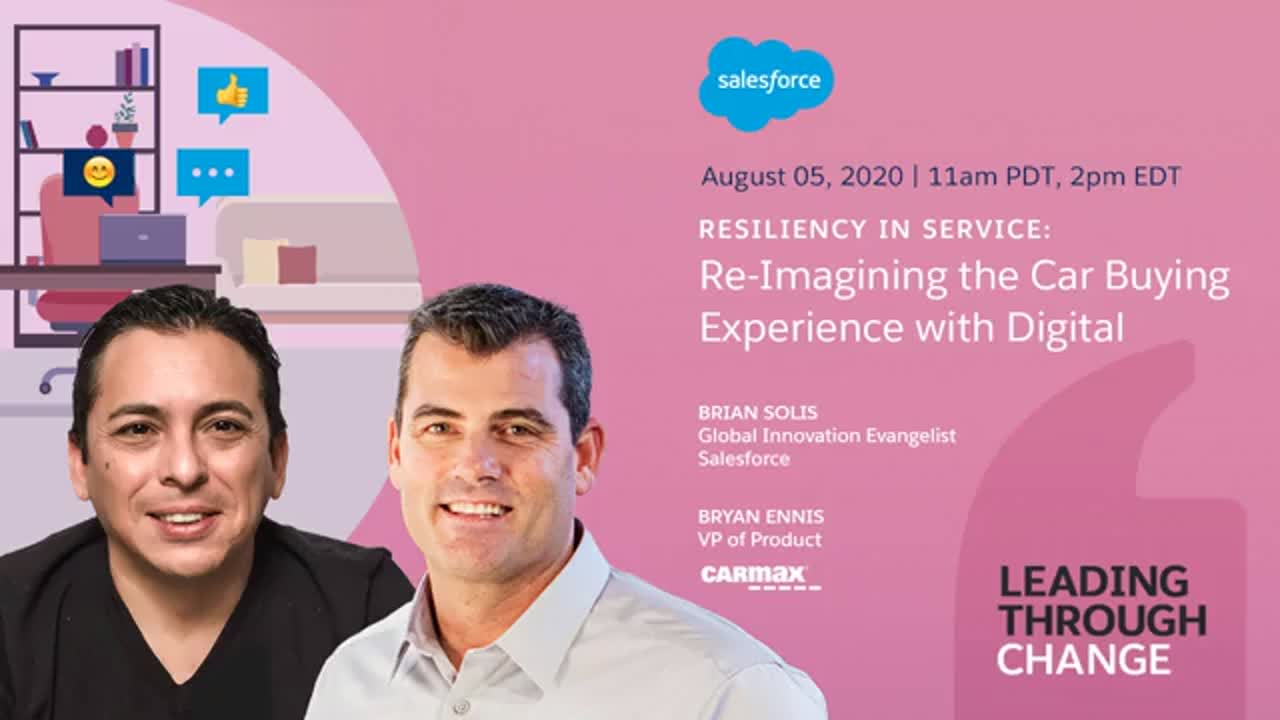 salesforce

August 05, 2020 | 11am PDT, 2pm EDT

RESILIENCY IN SERVICE:
Re-Imagining the Car Buying Experience with Digital

BRIAN SOLIS
Global Innovation Evangelist
Salesforce

BRYAN ENNIS
VP of Product
CARMAX

LEADING THROUGH CHANGE